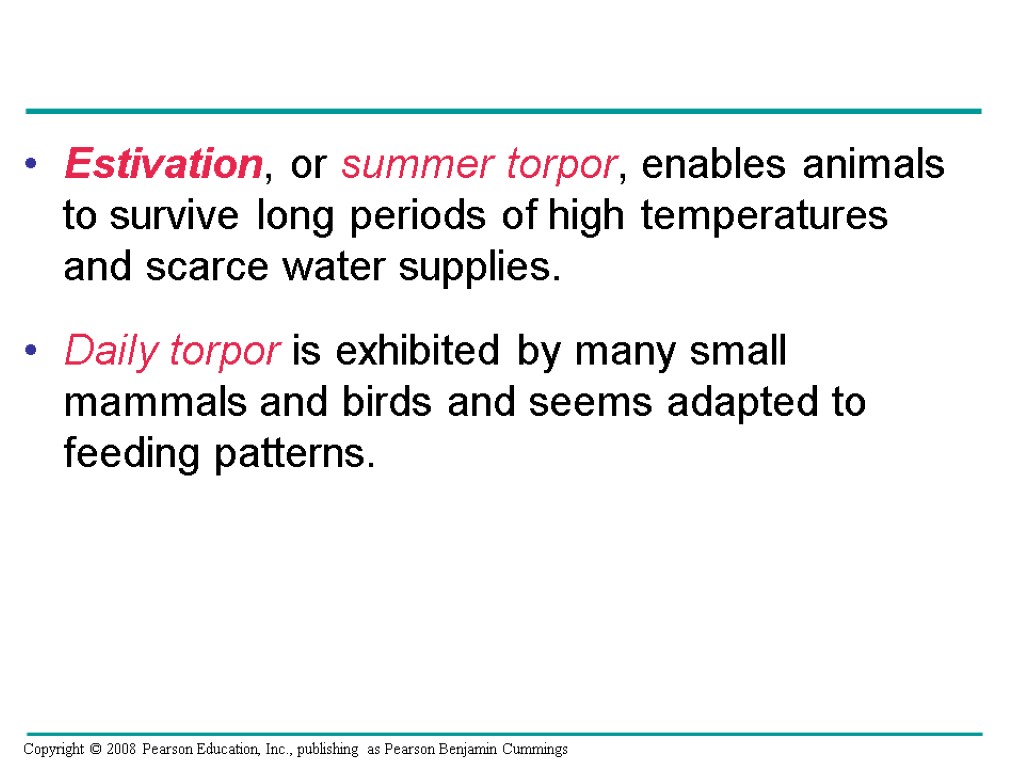 • Estivation, or summer torpor, enables animals to survive long periods of high temperatures and scarce water supplies.

• Daily torpor is exhibited by many small mammals and birds and seems adapted to feeding patterns.

Copyright © 2008 Pearson Education, Inc., publishing as Pearson Benjamin Cummings